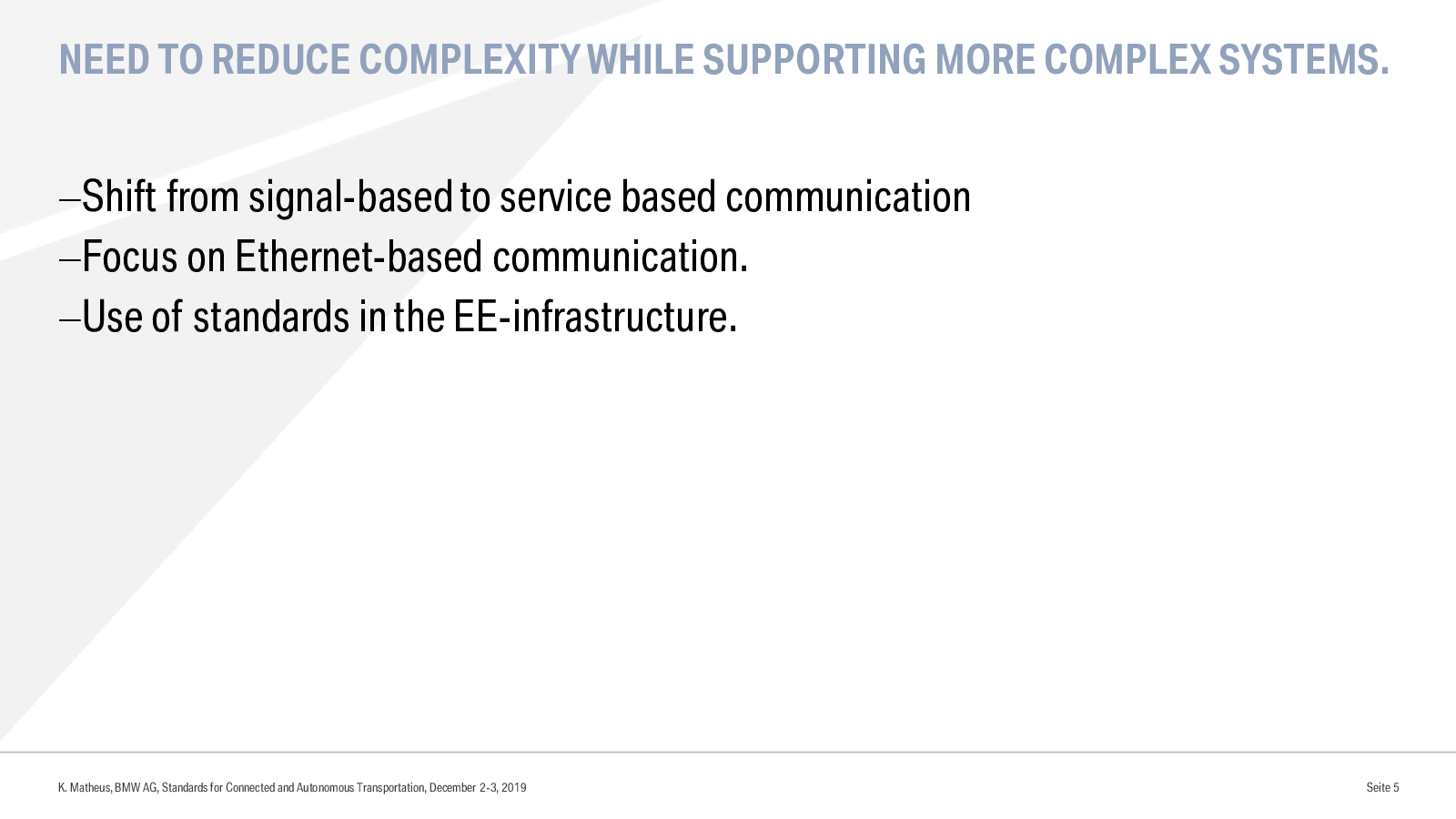 NEED TO REDUCE COMPLEXITY WHILE SUPPORTING MORE COMPLEX SYSTEMS.

–Shift from signal-based to service based communication
–Focus on Ethernet-based communication.
–Use of standards in the EE-infrastructure.

K. Matheus, BMW AG, Standards for Connected and Autonomous Transportation, December 2-3, 2019

Seite 5